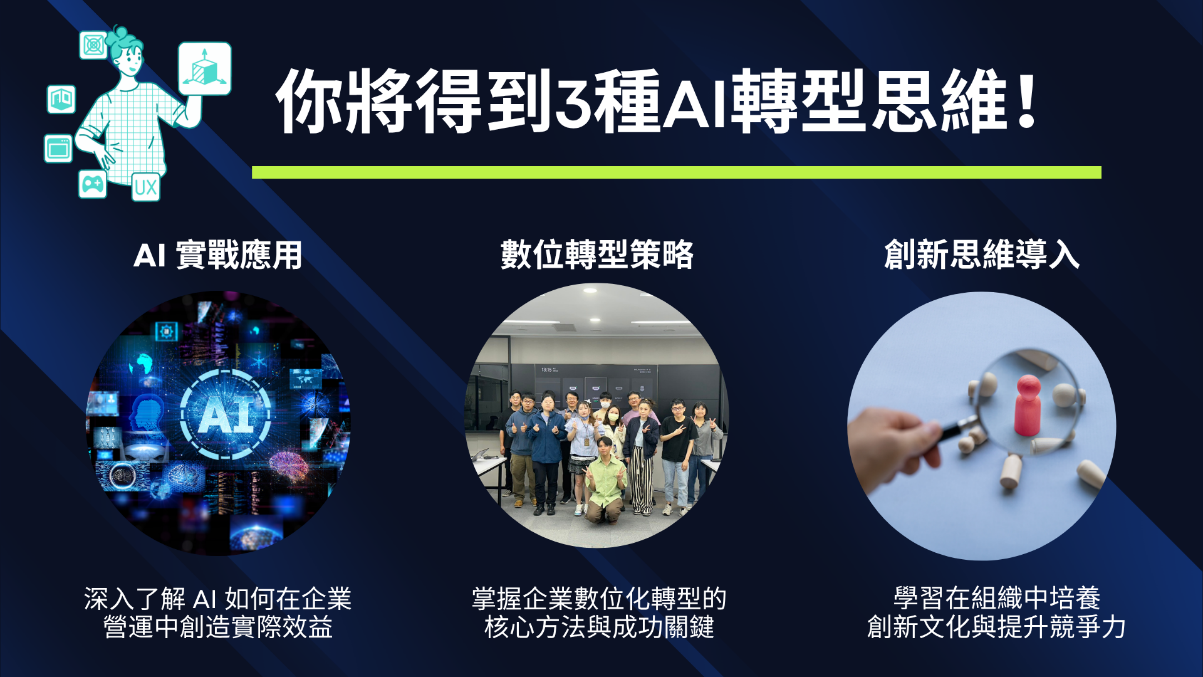 UX

你將得到3種AI轉型思維！

AI 實戰應用

AI

深入了解 AI 如何在企業營運中創造實際效益

數位轉型策略

掌握企業數位化轉型的核心方法與成功關鍵

創新思維導入

學習在組織中培養創新文化與提升競爭力